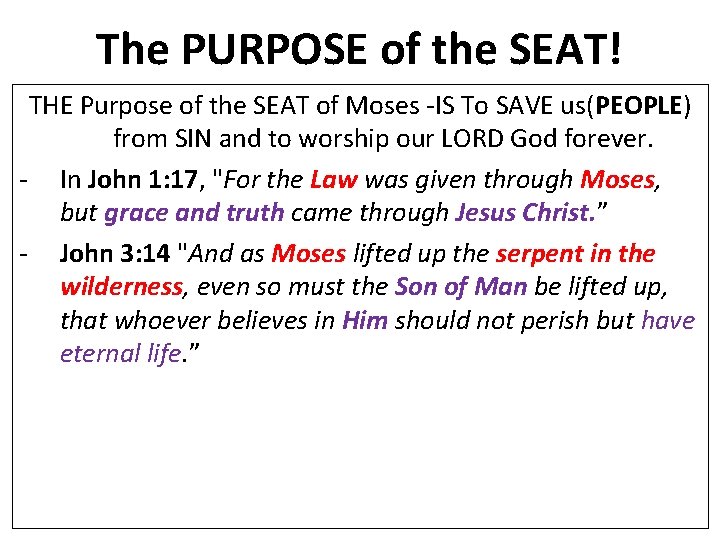 The PURPOSE of the SEAT!

THE Purpose of the SEAT of Moses -IS To SAVE us(PEOPLE) from SIN and to worship our LORD God forever.

- In John 1:17, "For the Law was given through Moses, but grace and truth came through Jesus Christ."

- John 3:14 "And as Moses lifted up the serpent in the wilderness, even so must the Son of Man be lifted up, that whoever believes in Him should not perish but have eternal life."